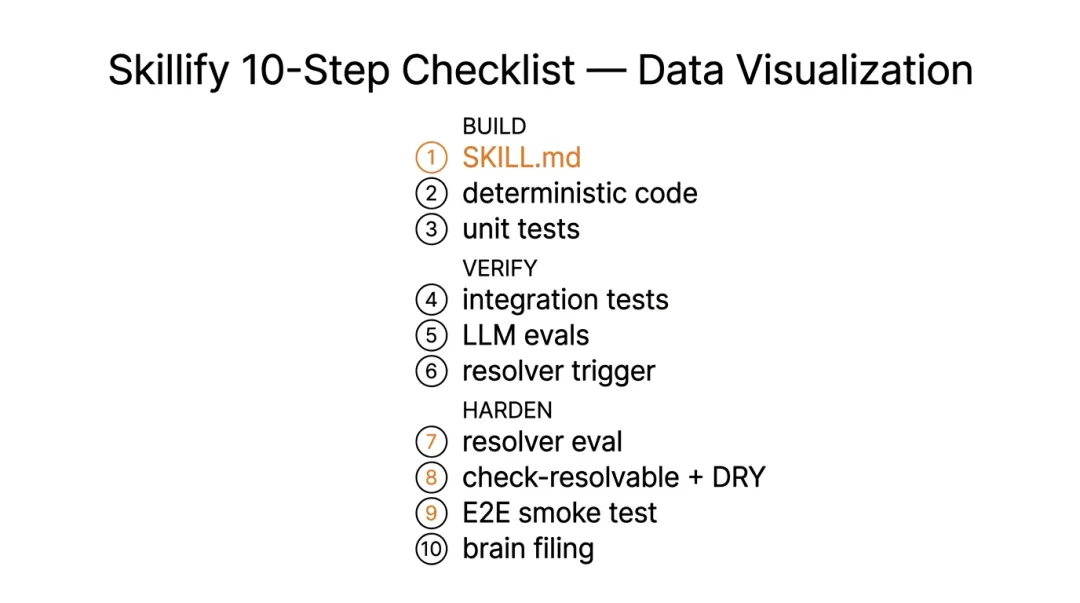 Skillify 10-Step Checklist — Data Visualization

BUILD
① SKILL.md
② deterministic code
③ unit tests

VERIFY
④ integration tests
⑤ LLM evals
⑥ resolver trigger

HARDEN
⑦ resolver eval
⑧ check-resolvable + DRY
⑨ E2E smoke test
⑩ brain filing